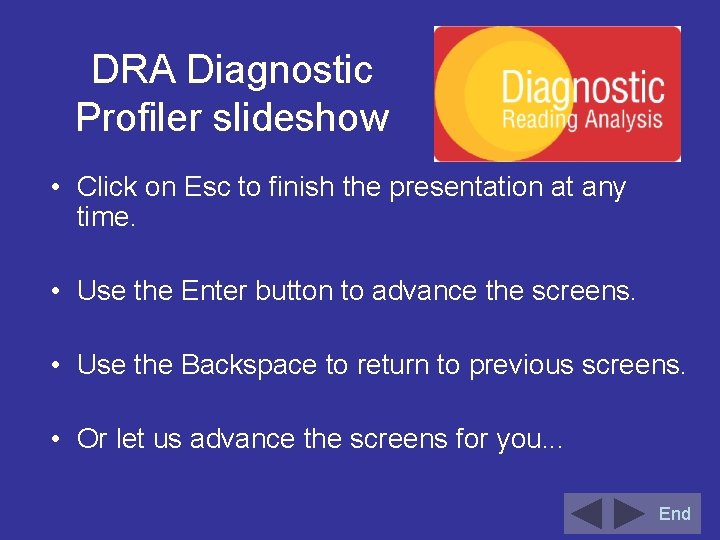 DRA Diagnostic Profiler slideshow

Diagnostic
Reading Analysis

• Click on Esc to finish the presentation at any time.

• Use the Enter button to advance the screens.

• Use the Backspace to return to previous screens.

• Or let us advance the screens for you...

End